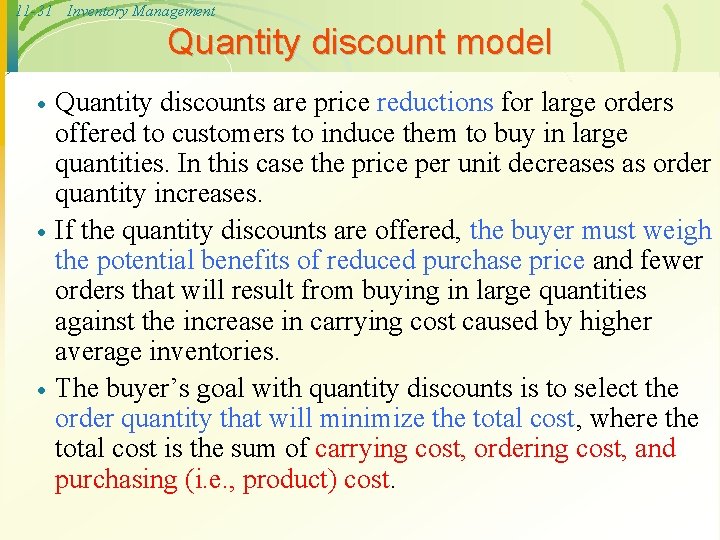 11-31 Inventory Management

Quantity discount model

• Quantity discounts are price reductions for large orders offered to customers to induce them to buy in large quantities. In this case the price per unit decreases as order quantity increases.

• If the quantity discounts are offered, the buyer must weigh the potential benefits of reduced purchase price and fewer orders that will result from buying in large quantities against the increase in carrying cost caused by higher average inventories.

• The buyer's goal with quantity discounts is to select the order quantity that will minimize the total cost, where the total cost is the sum of carrying cost, ordering cost, and purchasing (i.e., product) cost.